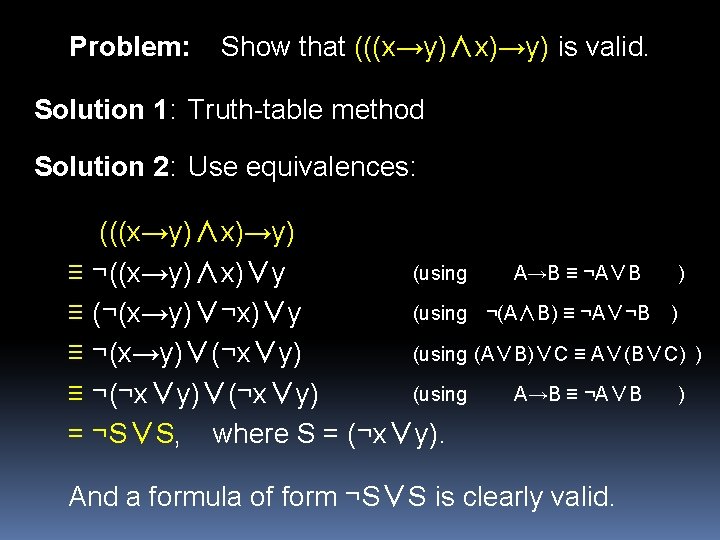 **Problem:** Show that $(((x \rightarrow y) \wedge x) \rightarrow y)$ is valid.

**Solution 1**: Truth-table method

**Solution 2**: Use equivalences:

$(((x \rightarrow y) \wedge x) \rightarrow y)$
$\equiv \neg((x \rightarrow y) \wedge x) \vee y$ (using $A \rightarrow B \equiv \neg A \vee B$ )
$\equiv (\neg(x \rightarrow y) \vee \neg x) \vee y$ (using $\neg(A \wedge B) \equiv \neg A \vee \neg B$ )
$\equiv \neg(x \rightarrow y) \vee (\neg x \vee y)$ (using $(A \vee B) \vee C \equiv A \vee (B \vee C)$ )
$\equiv \neg(\neg x \vee y) \vee (\neg x \vee y)$ (using $A \rightarrow B \equiv \neg A \vee B$ )
$= \neg S \vee S$, where $S = (\neg x \vee y)$.

And a formula of form $\neg S \vee S$ is clearly valid.